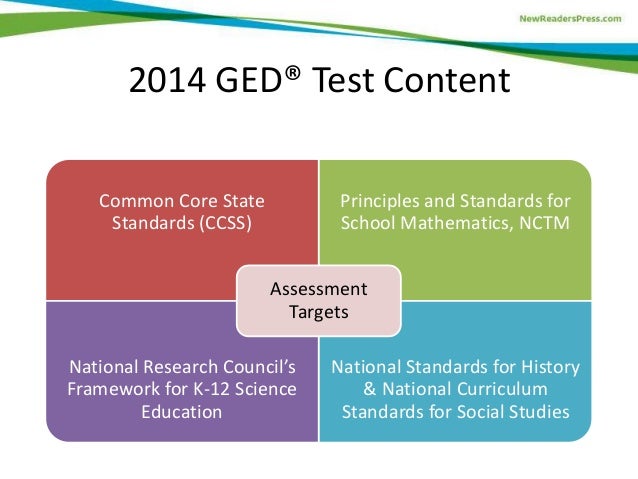 NewReadersPress.com

2014 GED® Test Content

Common Core State Standards (CCSS)

Principles and Standards for School Mathematics, NCTM

Assessment Targets

National Research Council's Framework for K-12 Science Education

National Standards for History & National Curriculum Standards for Social Studies